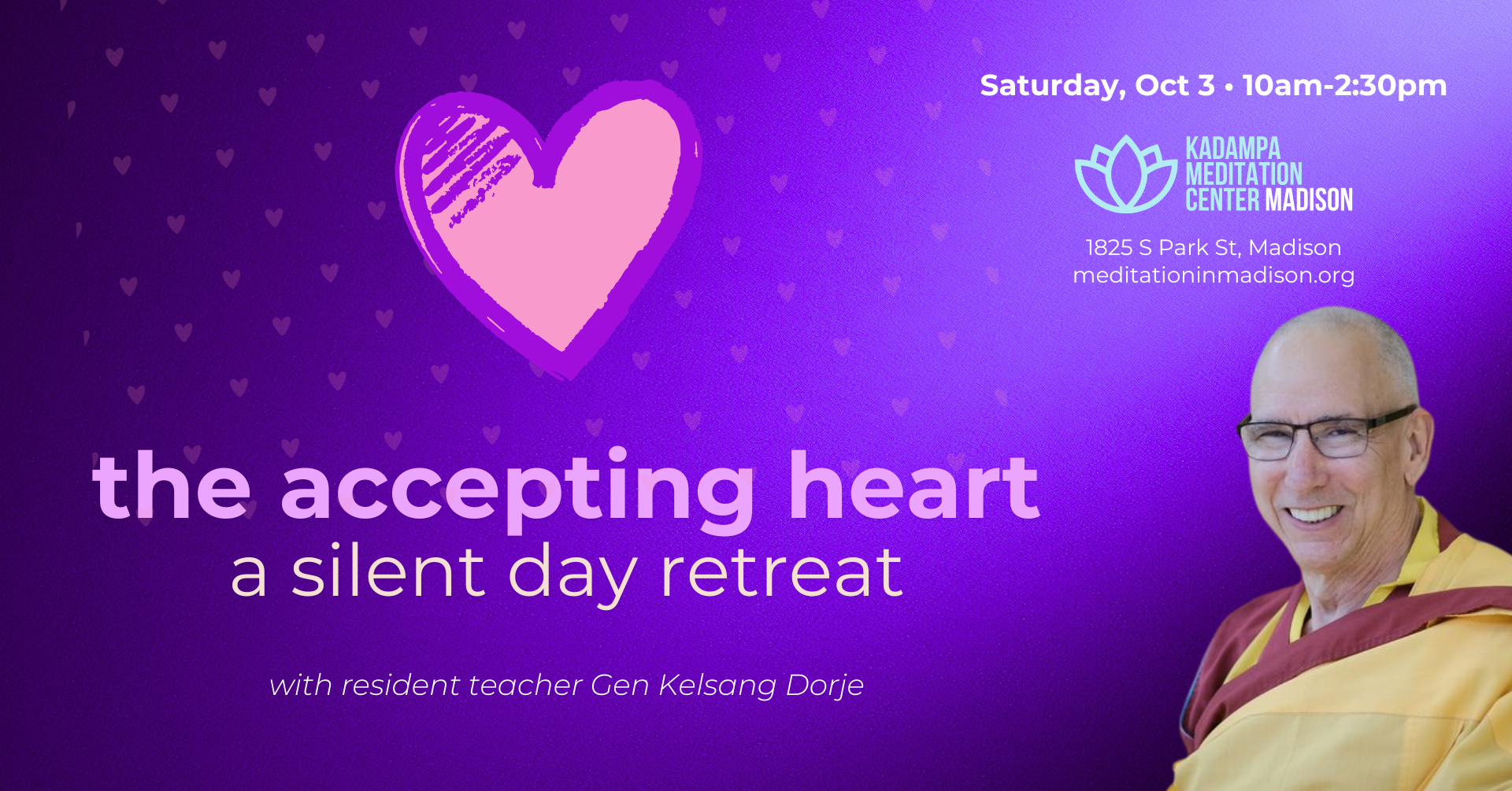 Saturday, Oct 3 • 10am-2:30pm

KADAMPA
MEDITATION
CENTER MADISON

1825 S Park St, Madison
meditationinmadison.org

the accepting heart
a silent day retreat

with resident teacher Gen Kelsang Dorje